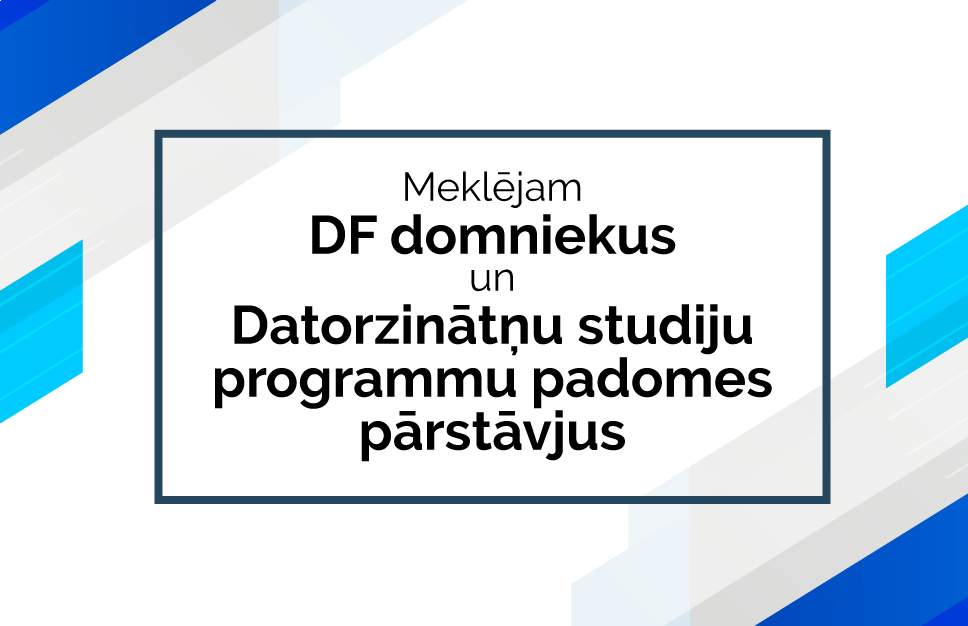 Meklējam
DF domniekus
un
Datorzinātņu studiju programmu padomes pārstāvjus